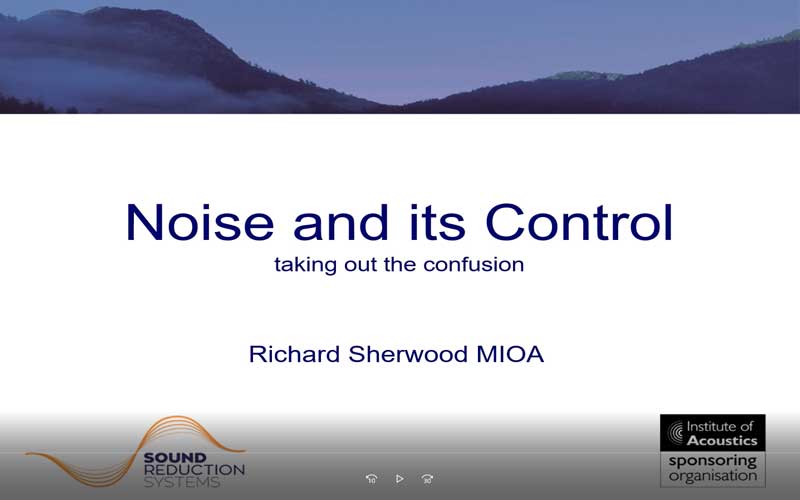 Noise and its Control
taking out the confusion

Richard Sherwood MIOA

SOUND REDUCTION SYSTEMS

10 30

Institute of Acoustics
sponsoring organisation